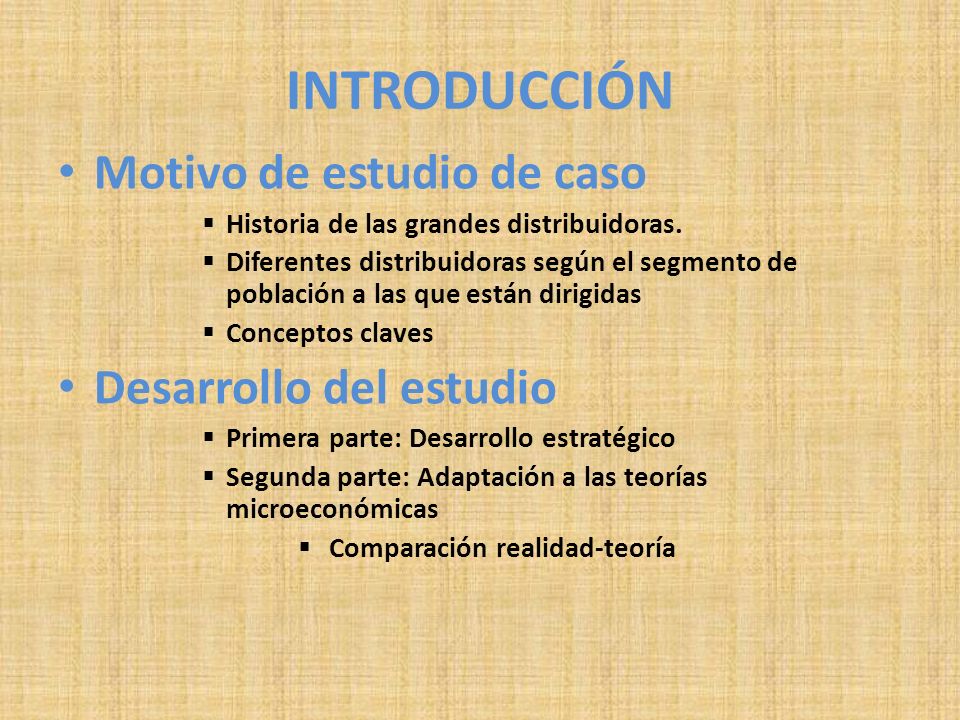 INTRODUCCIÓN

• Motivo de estudio de caso
▪ Historia de las grandes distribuidoras.
▪ Diferentes distribuidoras según el segmento de población a las que están dirigidas
▪ Conceptos claves

• Desarrollo del estudio
▪ Primera parte: Desarrollo estratégico
▪ Segunda parte: Adaptación a las teorías microeconómicas
▪ Comparación realidad-teoría